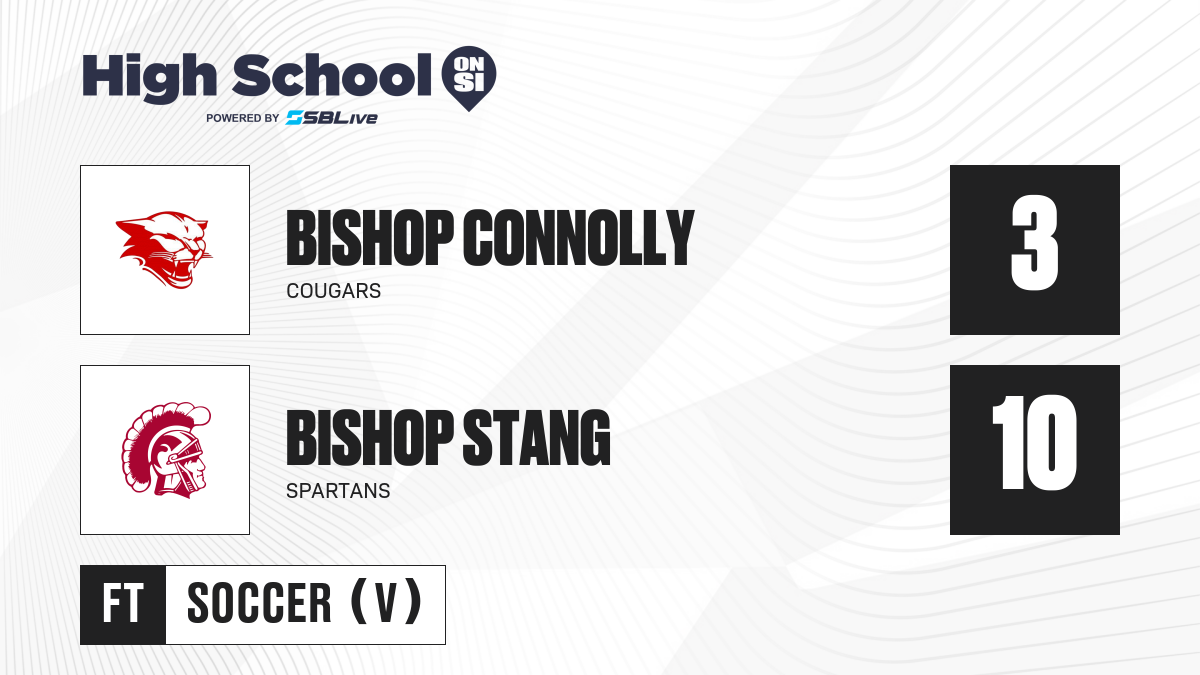 High School ON SI
POWERED BY SBLive

BISHOP CONNOLLY
COUGARS
3

BISHOP STANG
SPARTANS
10

FT SOCCER (V)